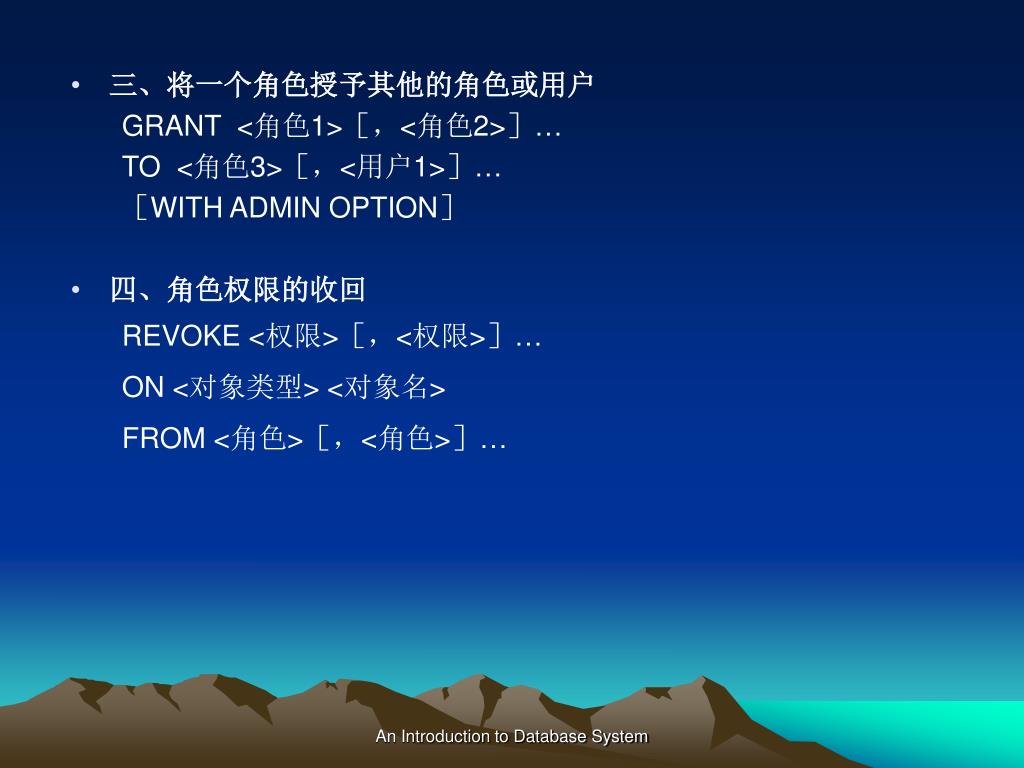 • 三、将一个角色授予其他的角色或用户
GRANT <角色1>［，<角色2>］…
TO <角色3>［，<用户1>］…
［WITH ADMIN OPTION］

• 四、角色权限的收回
REVOKE <权限>［，<权限>］…
ON <对象类型> <对象名>
FROM <角色>［，<角色>］…

An Introduction to Database System